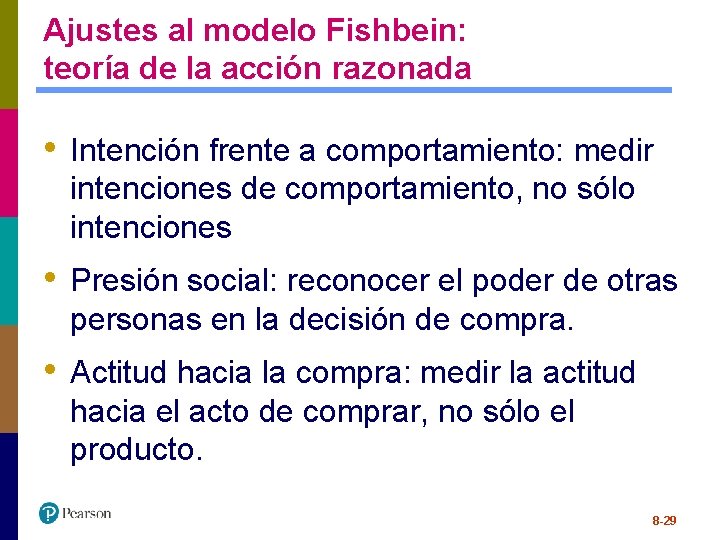 Ajustes al modelo Fishbein: teoría de la acción razonada

• Intención frente a comportamiento: medir intenciones de comportamiento, no sólo intenciones

• Presión social: reconocer el poder de otras personas en la decisión de compra.

• Actitud hacia la compra: medir la actitud hacia el acto de comprar, no sólo el producto.

Pearson

8-29